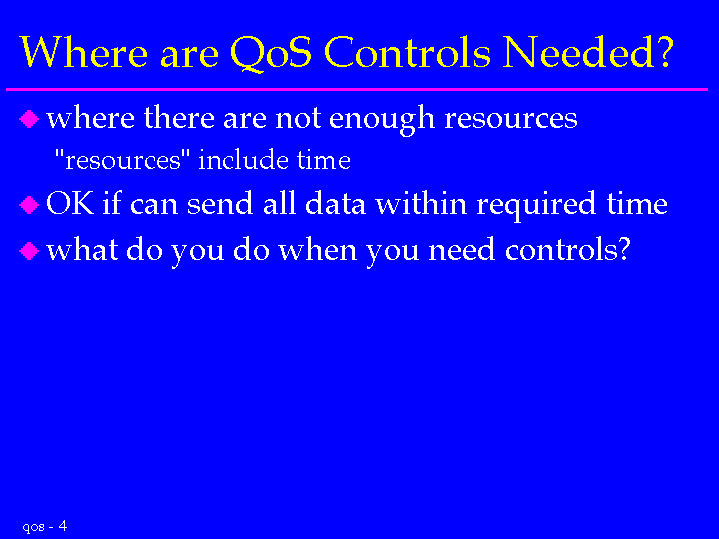 Where are QoS Controls Needed?

where there are not enough resources

"resources" include time

OK if can send all data within required time

what do you do when you need controls?

qos - 4